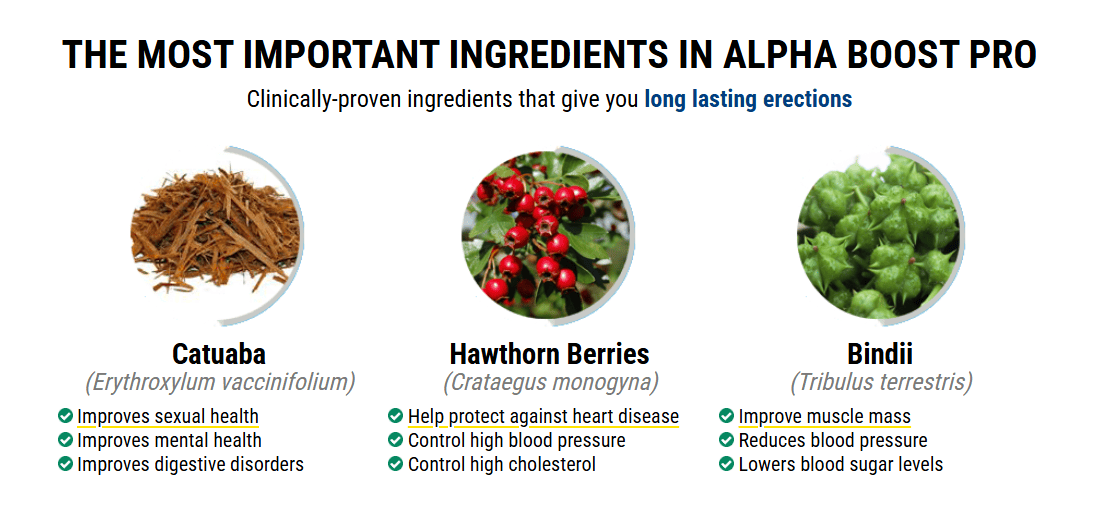 THE MOST IMPORTANT INGREDIENTS IN ALPHA BOOST PRO

Clinically-proven ingredients that give you long lasting erections

Catuaba
(Erythroxylum vaccinifolium)
Improves sexual health
Improves mental health
Improves digestive disorders

Hawthorn Berries
(Crataegus monogyna)
Help protect against heart disease
Control high blood pressure
Control high cholesterol

Bindii
(Tribulus terrestris)
Improve muscle mass
Reduces blood pressure
Lowers blood sugar levels